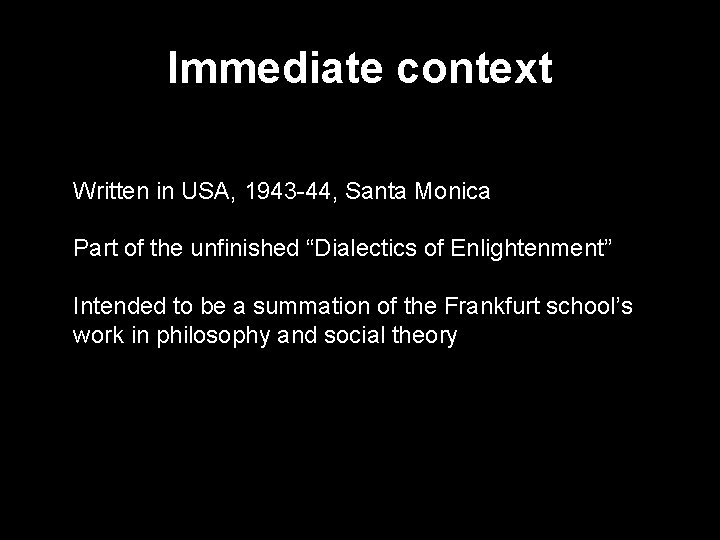 Immediate context

Written in USA, 1943-44, Santa Monica

Part of the unfinished “Dialectics of Enlightenment”

Intended to be a summation of the Frankfurt school’s work in philosophy and social theory